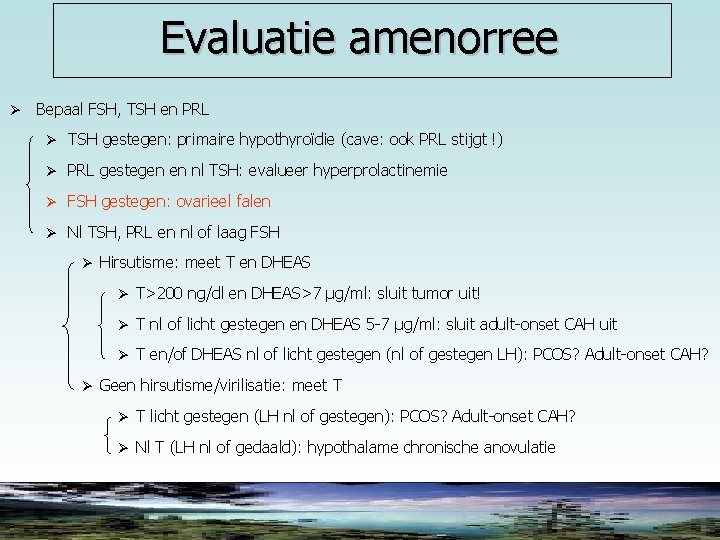 Evaluatie amenorree

➢ Bepaal FSH, TSH en PRL

➢ TSH gestegen: primaire hypothyroïdie (cave: ook PRL stijgt !)

➢ PRL gestegen en nl TSH: evalueer hyperprolactinemie

➢ FSH gestegen: ovarieel falen

➢ Nl TSH, PRL en nl of laag FSH

➢ Hirsutisme: meet T en DHEAS

➢ T>200 ng/dl en DHEAS>7 µg/ml: sluit tumor uit!

➢ T nl of licht gestegen en DHEAS 5-7 µg/ml: sluit adult-onset CAH uit

➢ T en/of DHEAS nl of licht gestegen (nl of gestegen LH): PCOS? Adult-onset CAH?

➢ Geen hirsutisme/virilisatie: meet T

➢ T licht gestegen (LH nl of gestegen): PCOS? Adult-onset CAH?

➢ Nl T (LH nl of gedaald): hypothalame chronische anovulatie